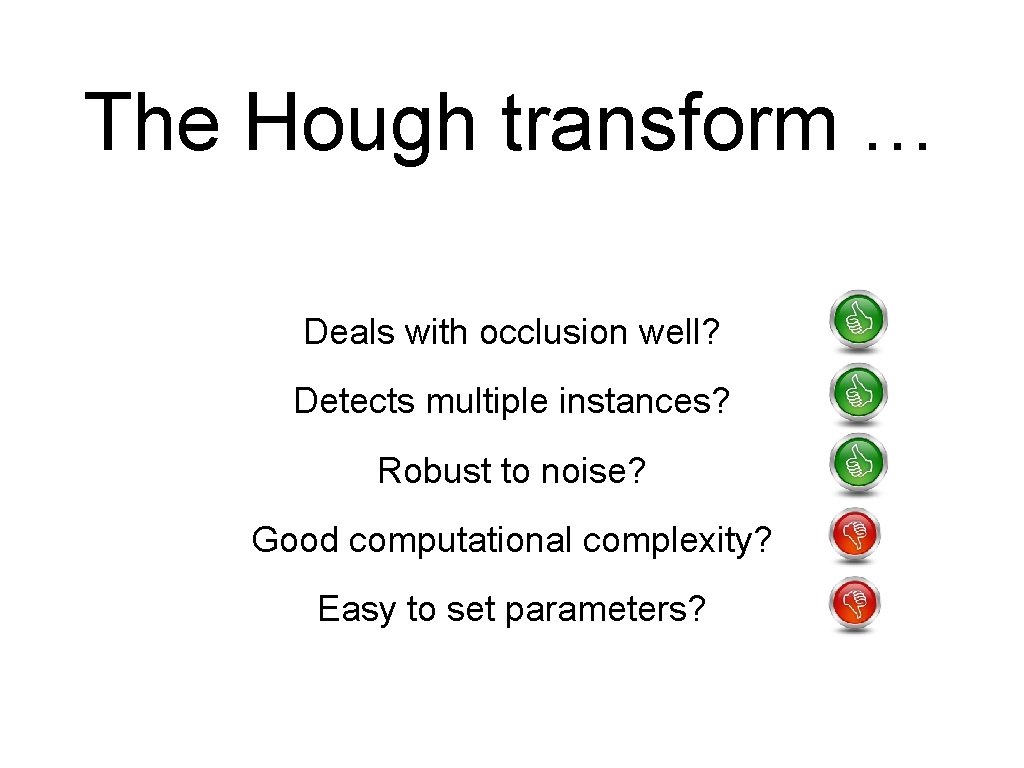 The Hough transform …

Deals with occlusion well?

Detects multiple instances?

Robust to noise?

Good computational complexity?

Easy to set parameters?